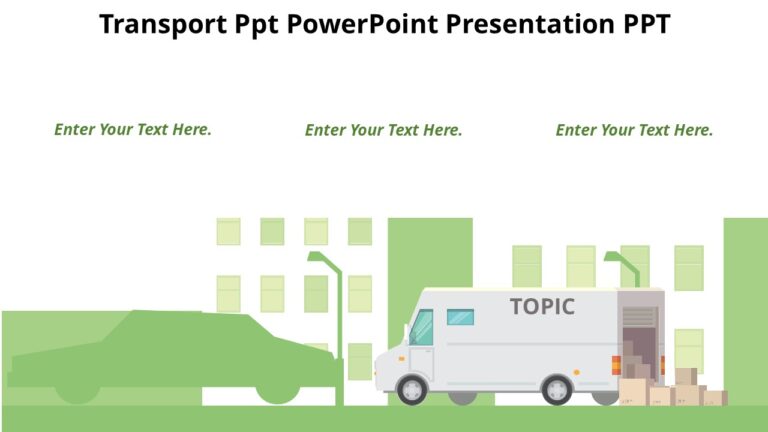 Transport Ppt PowerPoint Presentation PPT

Enter Your Text Here.

Enter Your Text Here.

Enter Your Text Here.

TOPIC